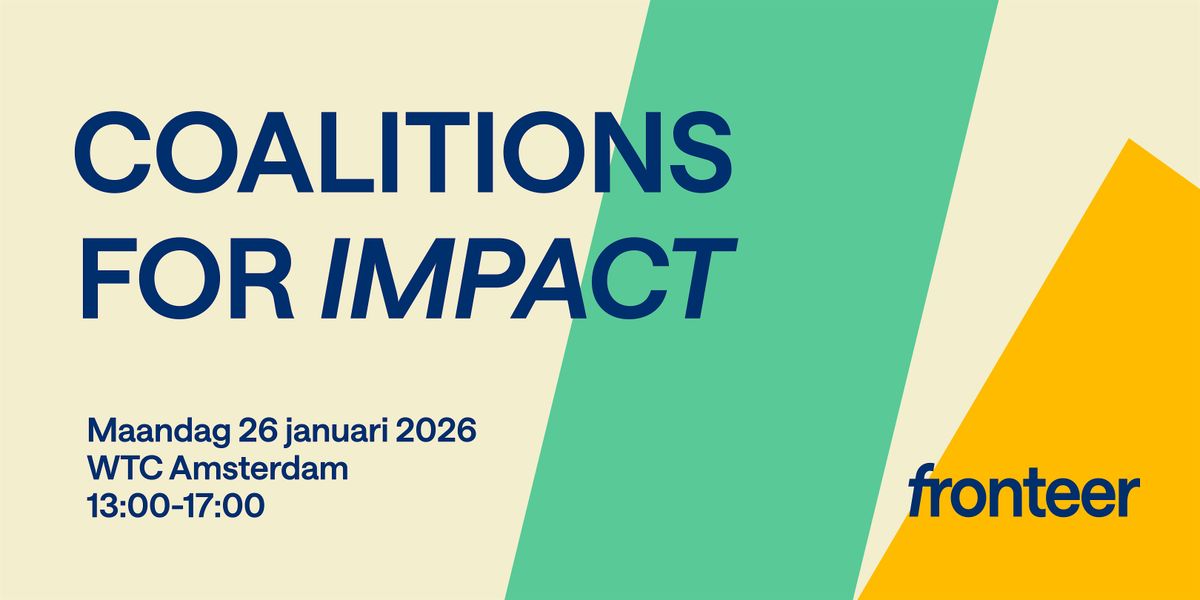 COALITIONS FOR IMPACT

Maandag 26 januari 2026
WTC Amsterdam
13:00-17:00

fronteer